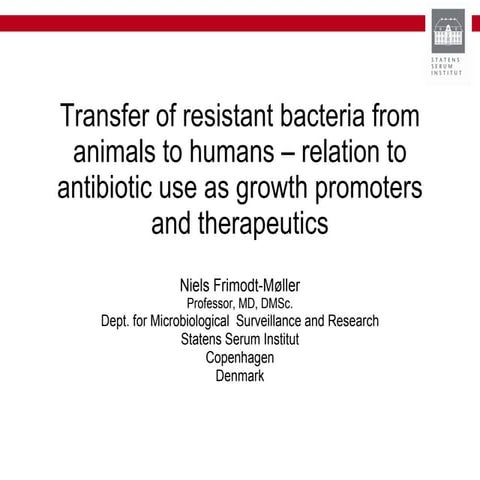 STATENS SERUM INSTITUT

Transfer of resistant bacteria from animals to humans – relation to antibiotic use as growth promoters and therapeutics

Niels Frimodt-Møller
Professor, MD, DMSc.
Dept. for Microbiological Surveillance and Research
Statens Serum Institut
Copenhagen
Denmark